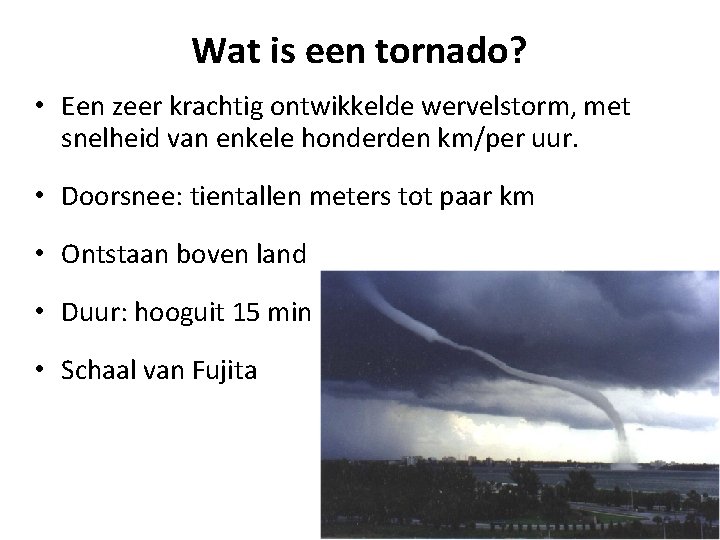 Wat is een tornado?

• Een zeer krachtig ontwikkelde wervelstorm, met snelheid van enkele honderden km/per uur.

• Doorsnee: tientallen meters tot paar km

• Ontstaan boven land

• Duur: hooguit 15 min

• Schaal van Fujita